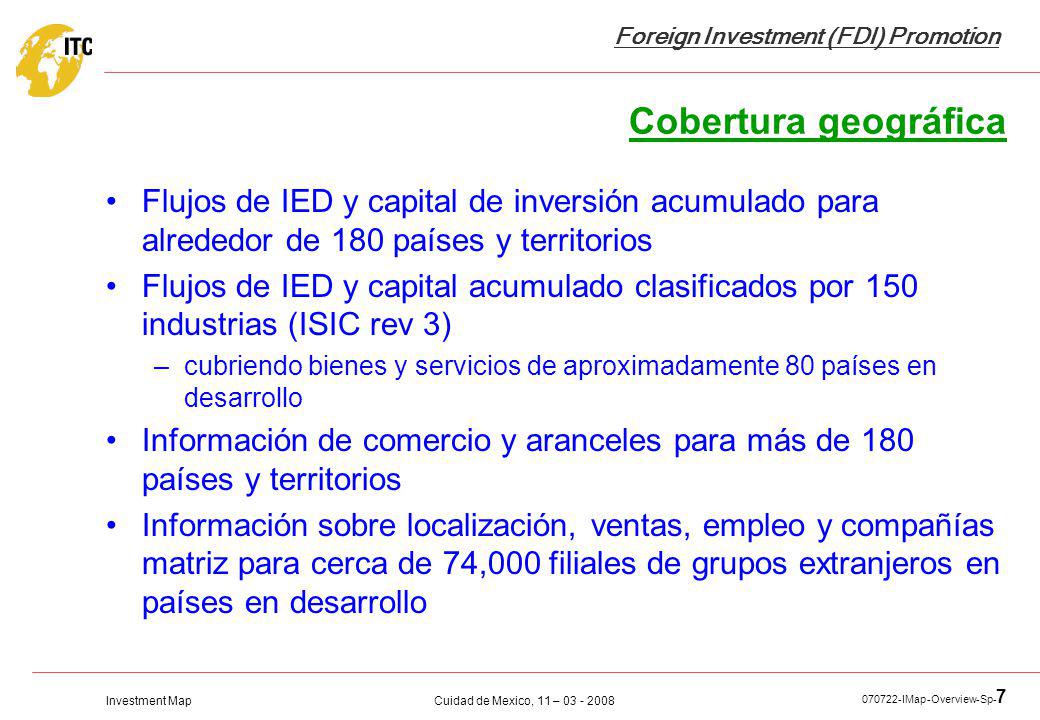 ITC

Foreign Investment (FDI) Promotion

Cobertura geográfica

• Flujos de IED y capital de inversión acumulado para alrededor de 180 países y territorios

• Flujos de IED y capital acumulado clasificados por 150 industrias (ISIC rev 3)

– cubriendo bienes y servicios de aproximadamente 80 países en desarrollo

• Información de comercio y aranceles para más de 180 países y territorios

• Información sobre localización, ventas, empleo y compañías matriz para cerca de 74,000 filiales de grupos extranjeros en países en desarrollo

Investment Map

Cuidad de Mexico, 11 – 03 - 2008

070722-IMap-Overview-Sp-7